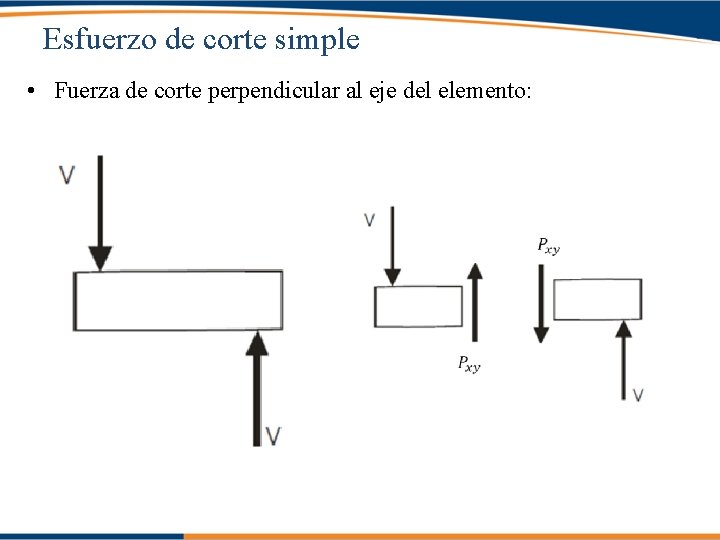 Esfuerzo de corte simple

• Fuerza de corte perpendicular al eje del elemento:

V

V

V

$P_{xy}$

$P_{xy}$

V